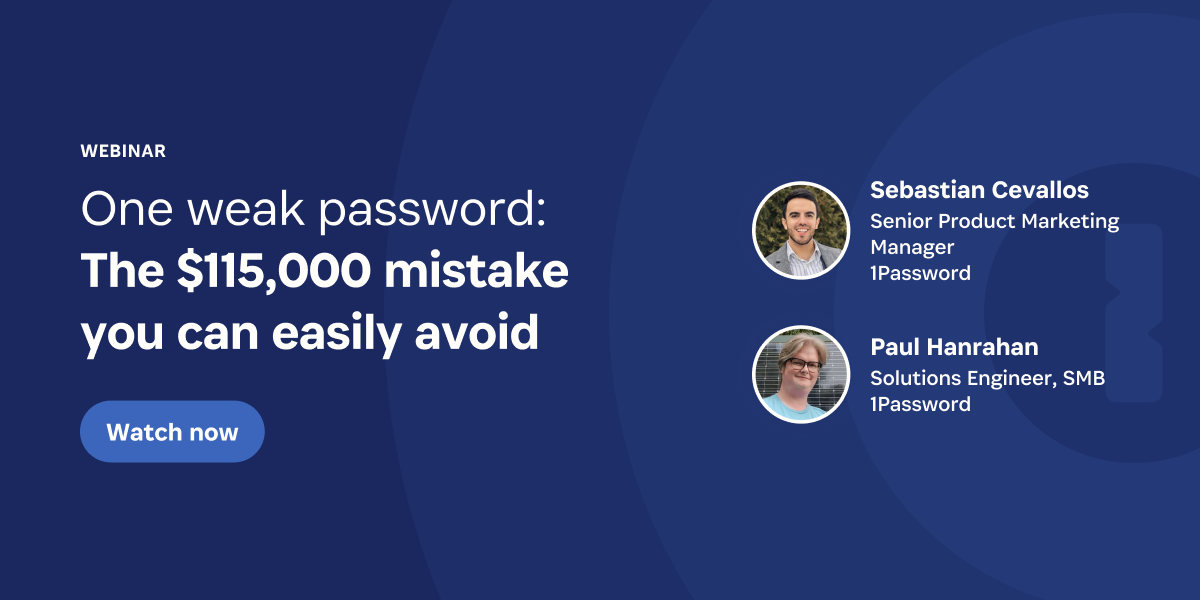 WEBINAR

One weak password: The \$115,000 mistake you can easily avoid

Watch now

Sebastian Cevallos
Senior Product Marketing Manager
1Password

Paul Hanrahan
Solutions Engineer, SMB
1Password